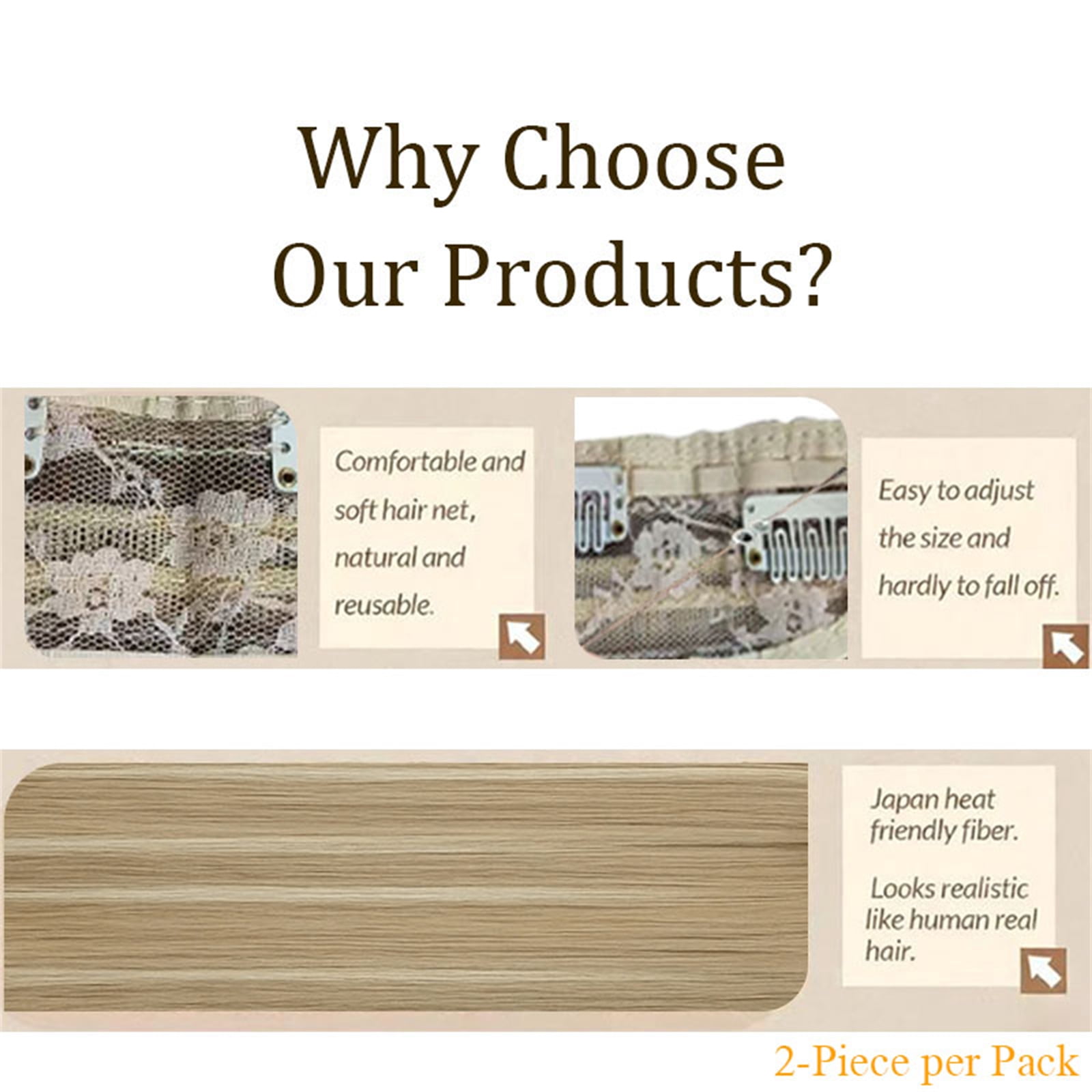 Why Choose
Our Products?

Comfortable and soft hair net, natural and reusable.

Easy to adjust the size and hardly to fall off.

Japan heat friendly fiber.

Looks realistic like human real hair.

2-Piece per Pack